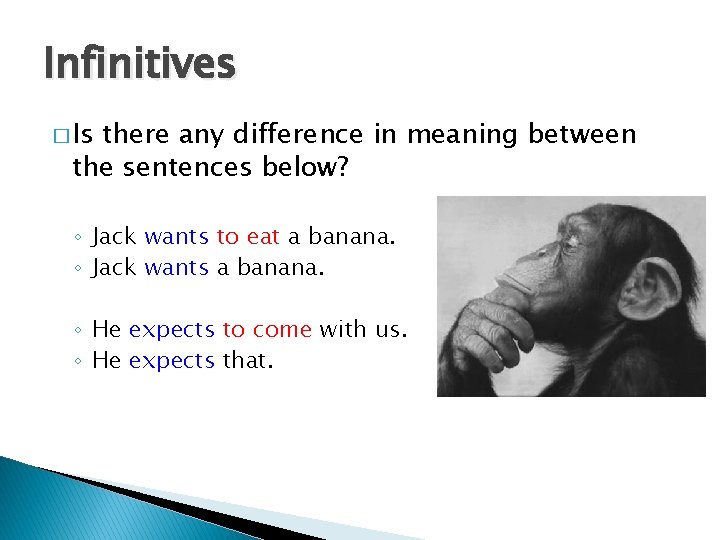 Infinitives

□ Is there any difference in meaning between the sentences below?

◦ Jack wants to eat a banana.
◦ Jack wants a banana.

◦ He expects to come with us.
◦ He expects that.